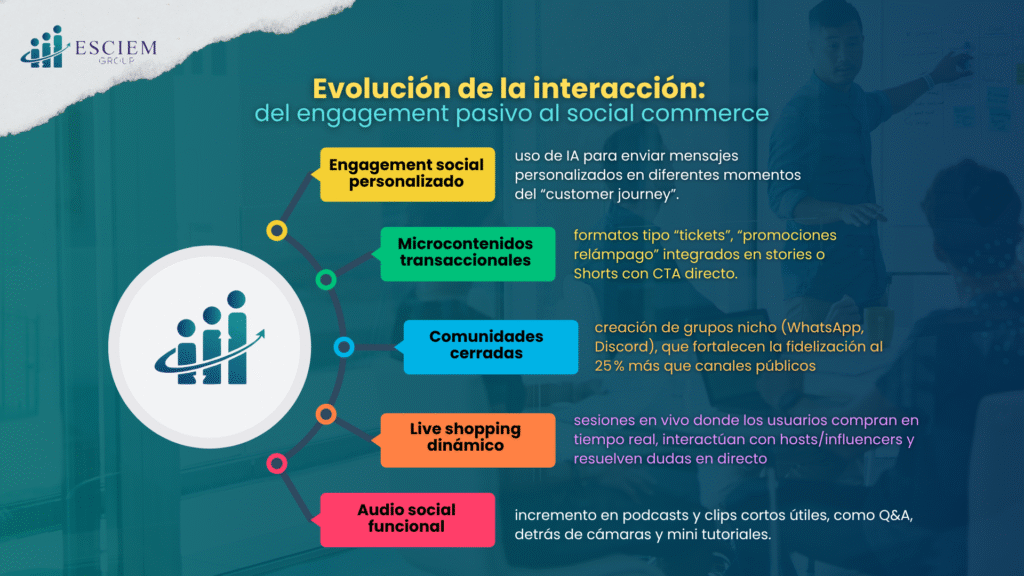 ESCIEM GROUP

Evolución de la interacción:
del engagement pasivo al social commerce

Engagement social personalizado

uso de IA para enviar mensajes personalizados en diferentes momentos del "customer journey".

Microcontenidos transaccionales

formatos tipo "tickets", "promociones relámpago" integrados en stories o Shorts con CTA directo.

Comunidades cerradas

creación de grupos nicho (WhatsApp, Discord), que fortalecen la fidelización al 25% más que canales públicos

Live shopping dinámico

sesiones en vivo donde los usuarios compran en tiempo real, interactúan con hosts/influencers y resuelven dudas en directo

Audio social funcional

incremento en podcasts y clips cortos útiles, como Q&A, detrás de cámaras y mini tutoriales.